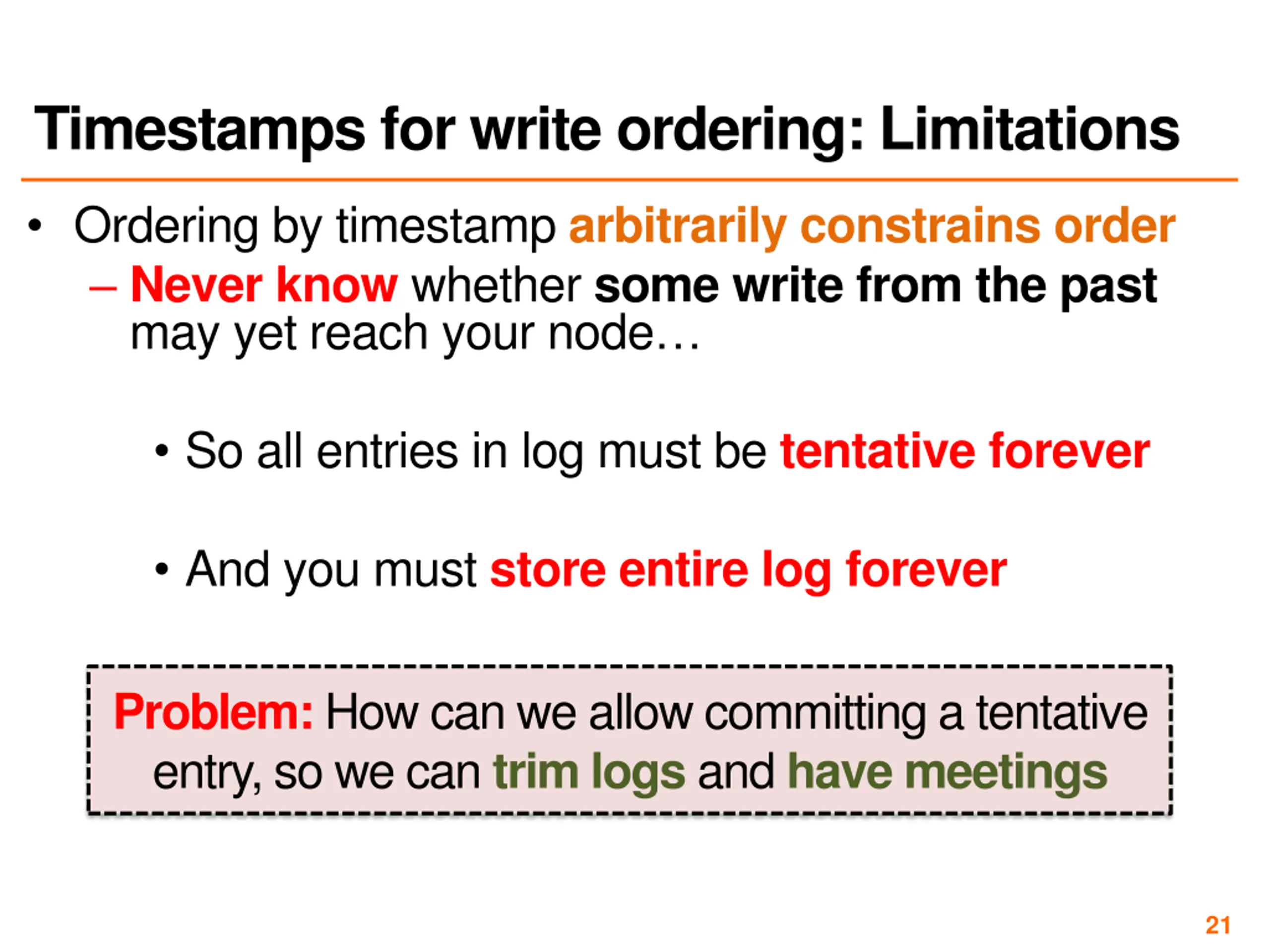 Timestamps for write ordering: Limitations

• Ordering by timestamp arbitrarily constrains order
– Never know whether some write from the past may yet reach your node…

• So all entries in log must be tentative forever

• And you must store entire log forever

Problem: How can we allow committing a tentative entry, so we can trim logs and have meetings

21